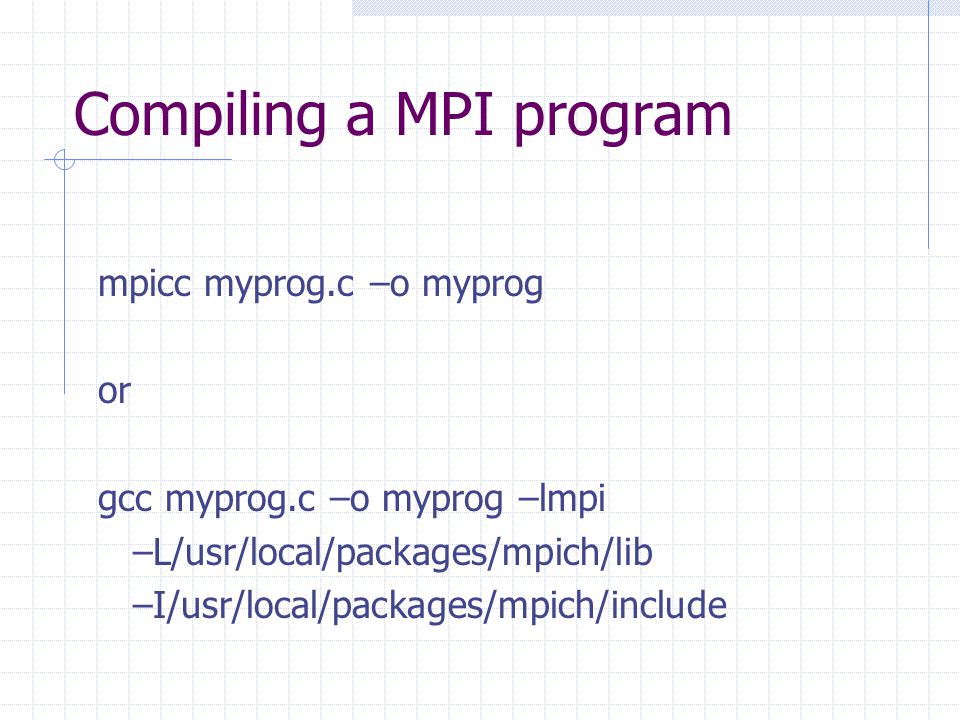 Compiling a MPI program

mpicc myprog.c –o myprog

or

gcc myprog.c –o myprog –lmpi
–L/usr/local/packages/mpich/lib
–I/usr/local/packages/mpich/include